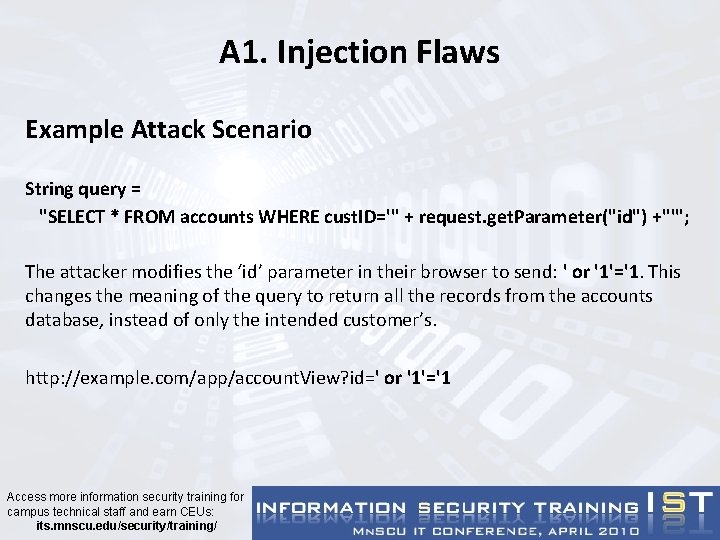 A1. Injection Flaws

Example Attack Scenario

String query =
"SELECT * FROM accounts WHERE custID='" + request.getParameter("id") +"'";

The attacker modifies the 'id' parameter in their browser to send: ' or '1'='1. This changes the meaning of the query to return all the records from the accounts database, instead of only the intended customer's.

http://example.com/app/accountView?id=' or '1'='1

Access more information security training for campus technical staff and earn CEUs:
its.mnscu.edu/security/training/

INFORMATION SECURITY TRAINING IST
MNSCU IT CONFERENCE, APRIL 2010